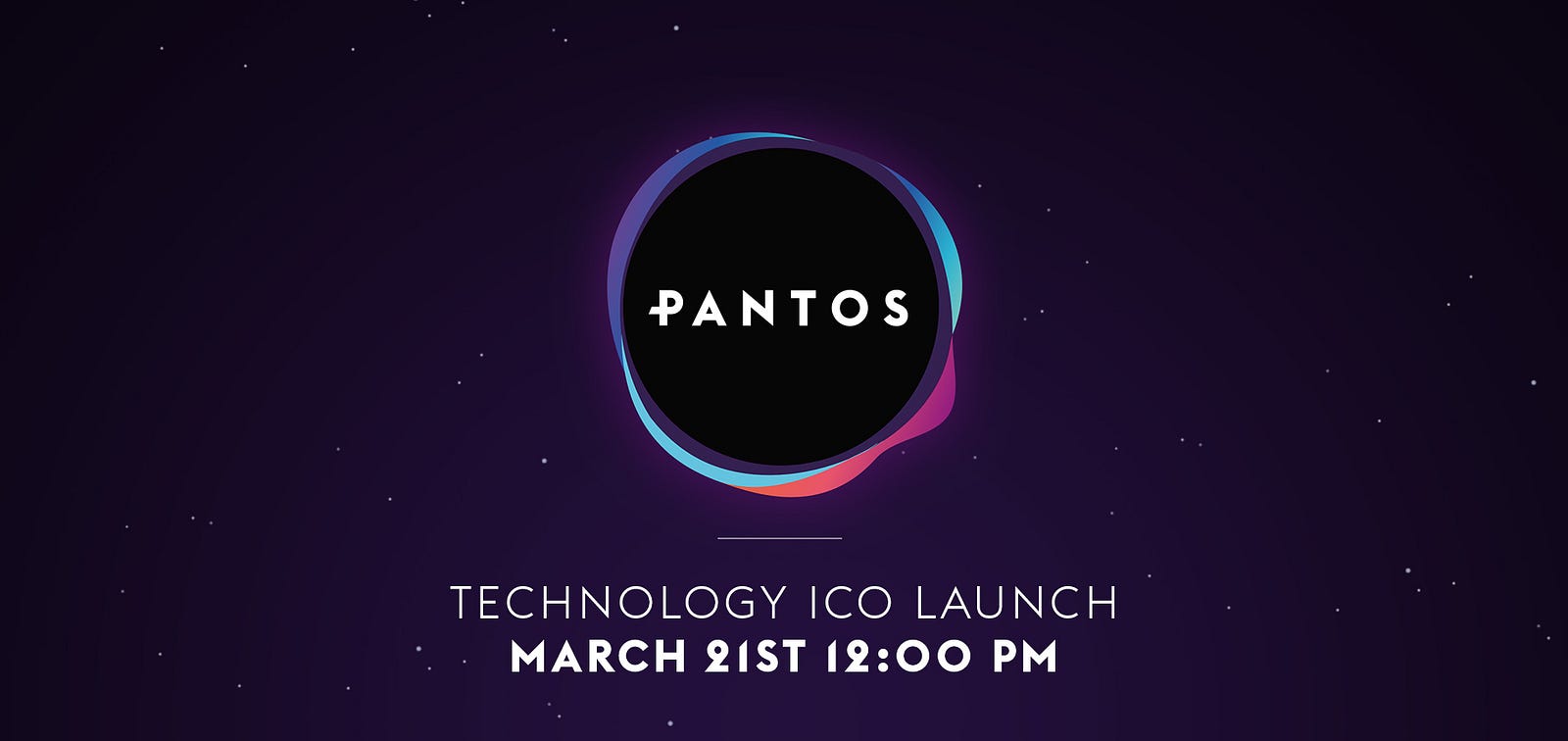 PANTOS

TECHNOLOGY ICO LAUNCH
MARCH 21ST 12:00 PM